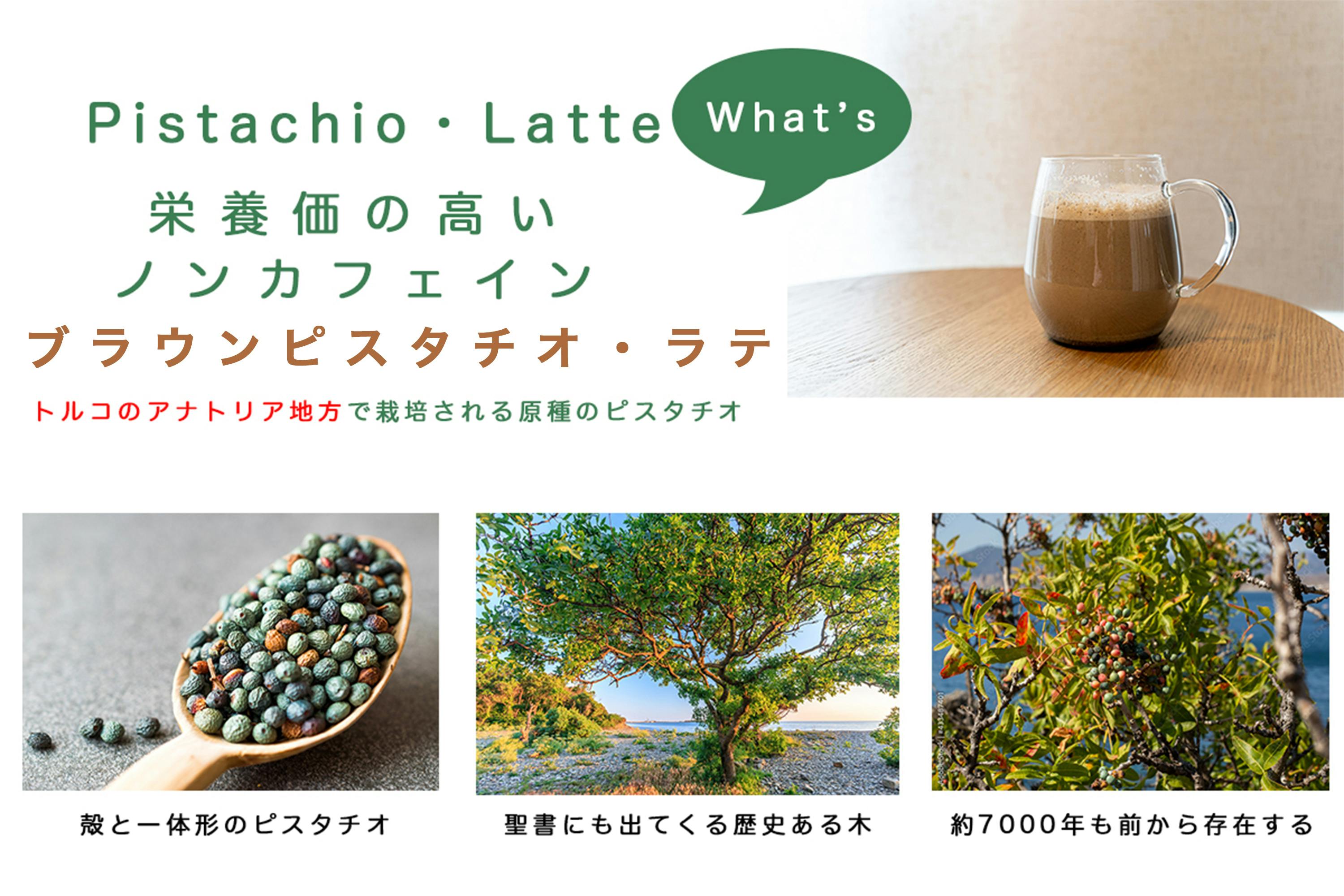 Pistachio・Latte

What's

栄養価の高い
ノンカフェイン
ブラウンピスタチオ・ラテ

トルコのアナトリア地方で栽培される原種のピスタチオ

殻と一体形のピスタチオ

聖書にも出てくる歴史ある木

約7000年も前から存在する